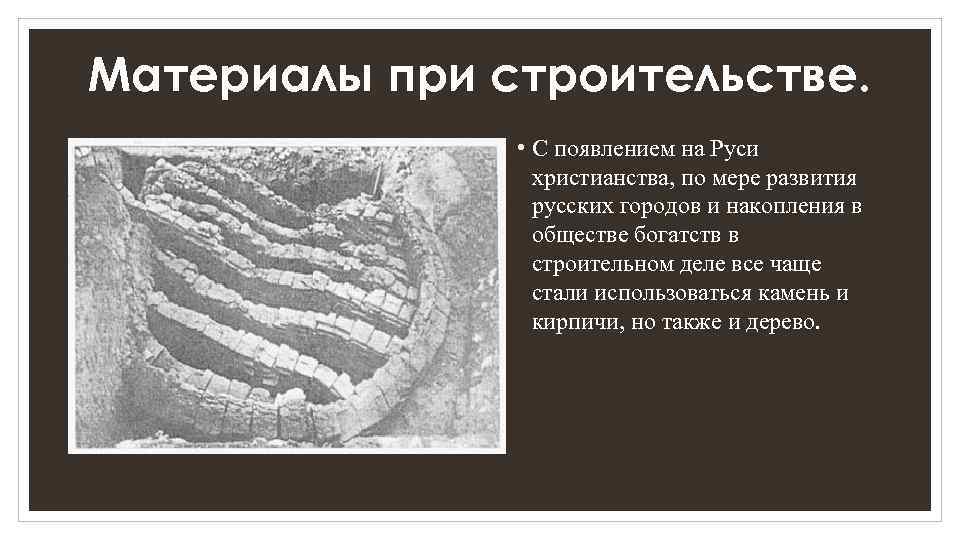 Материалы при строительстве.

• С появлением на Руси христианства, по мере развития русских городов и накопления в обществе богатств в строительном деле все чаще стали использоваться камень и кирпичи, но также и дерево.